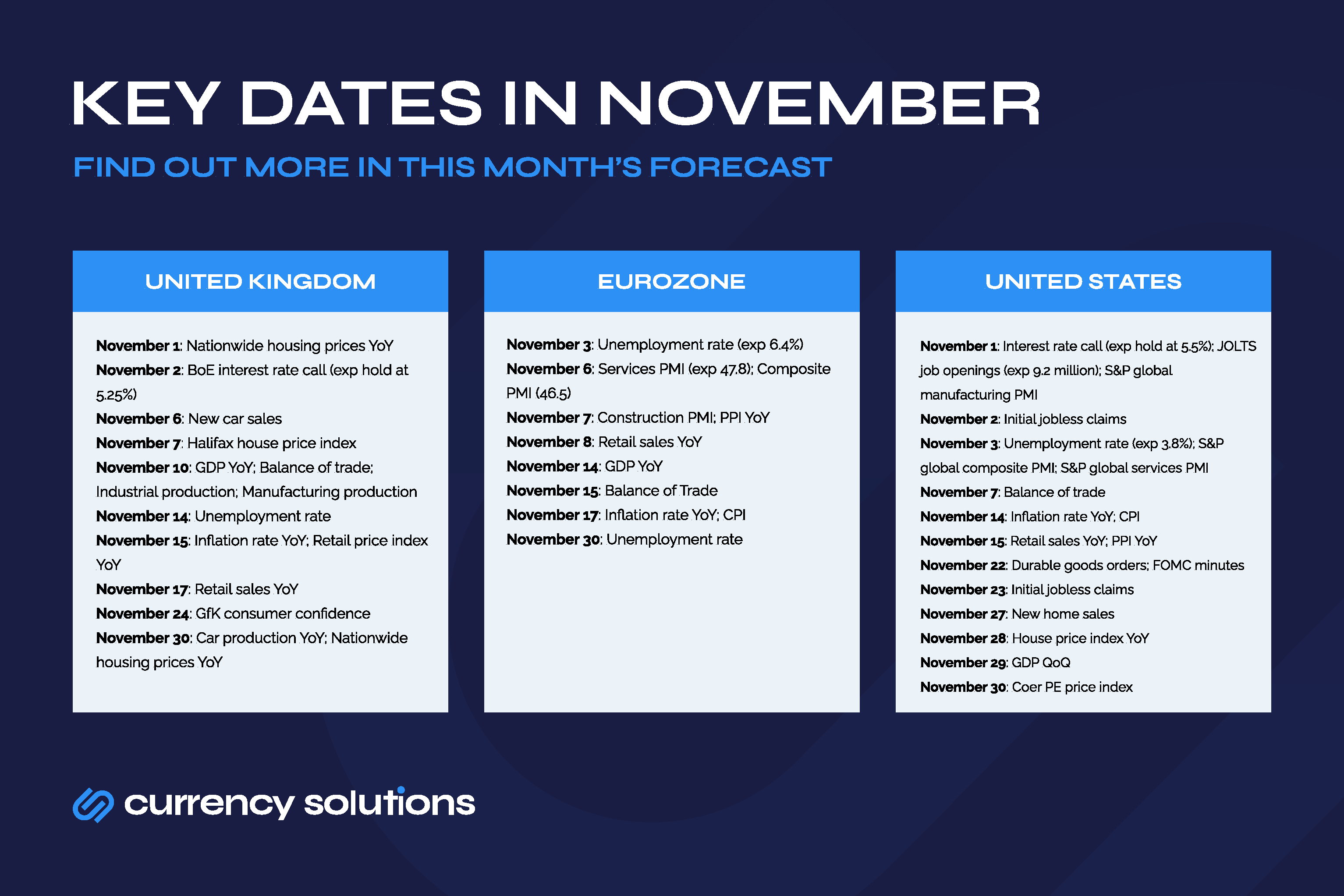 KEY DATES IN NOVEMBER

FIND OUT MORE IN THIS MONTH'S FORECAST

UNITED KINGDOM

November 1: Nationwide housing prices YoY
November 2: BoE interest rate call (exp hold at 5.25%)
November 6: New car sales
November 7: Halifax house price index
November 10: GDP YoY; Balance of trade; Industrial production; Manufacturing production
November 14: Unemployment rate
November 15: Inflation rate YoY; Retail price index YoY
November 17: Retail sales YoY
November 24: GfK consumer confidence
November 30: Car production YoY; Nationwide housing prices YoY

EUROZONE

November 3: Unemployment rate (exp 6.4%)
November 6: Services PMI (exp 47.8); Composite PMI (46.5)
November 7: Construction PMI; PPI YoY
November 8: Retail sales YoY
November 14: GDP YoY
November 15: Balance of Trade
November 17: Inflation rate YoY; CPI
November 30: Unemployment rate

UNITED STATES

November 1: Interest rate call (exp hold at 5.5%); JOLTS job openings (exp 9.2 million); S&P global manufacturing PMI
November 2: Initial jobless claims
November 3: Unemployment rate (exp 3.8%); S&P global composite PMI; S&P global services PMI
November 7: Balance of trade
November 14: Inflation rate YoY; CPI
November 15: Retail sales YoY; PPI YoY
November 22: Durable goods orders; FOMC minutes
November 23: Initial jobless claims
November 27: New home sales
November 28: House price index YoY
November 29: GDP QoQ
November 30: Coer PE price index

currency solutions